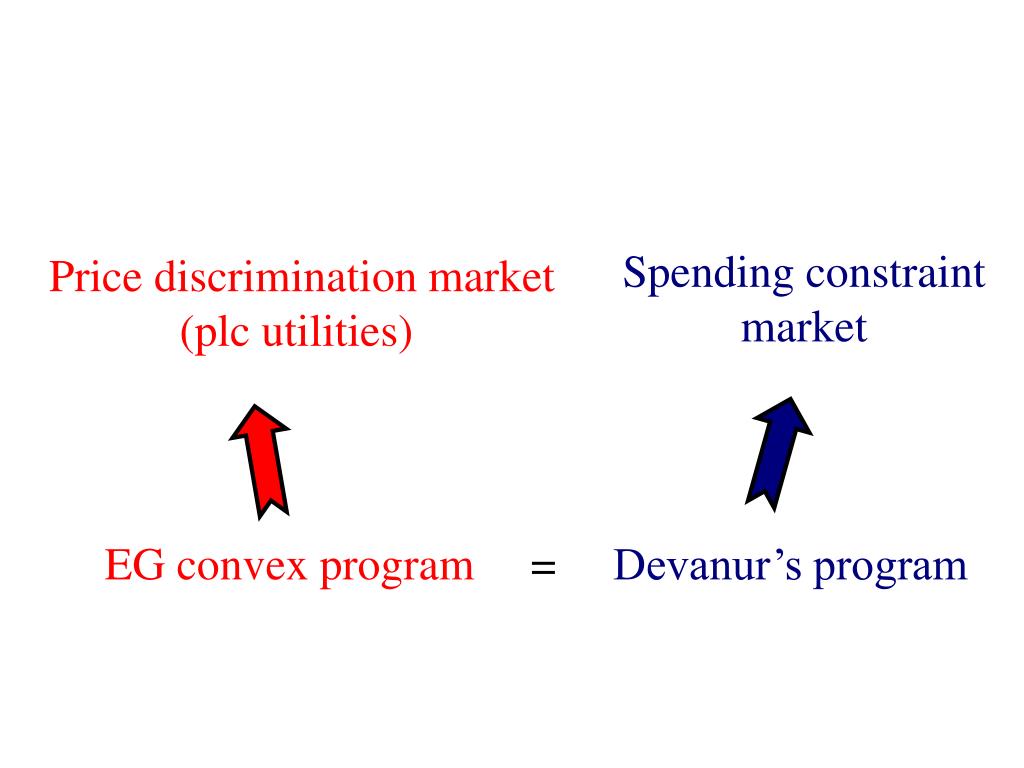 Price discrimination market
(plc utilities)

Spending constraint
market

EG convex program = Devanur’s program